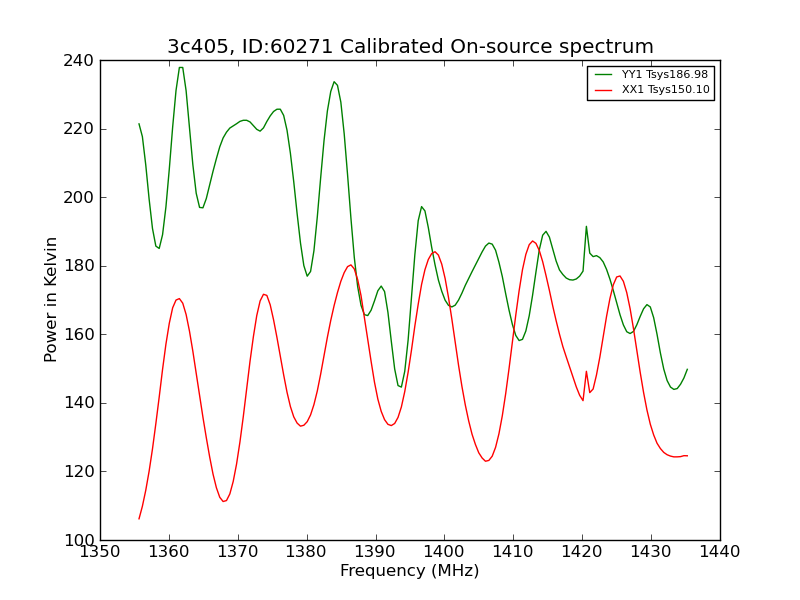 3c405, ID:60271 Calibrated On-source spectrum

YY1 Tsys186.98
XX1 Tsys150.10

Power in Kelvin

240
220
200
180
160
140
120
100

1350 1360 1370 1380 1390 1400 1410 1420 1430 1440

Frequency (MHz)